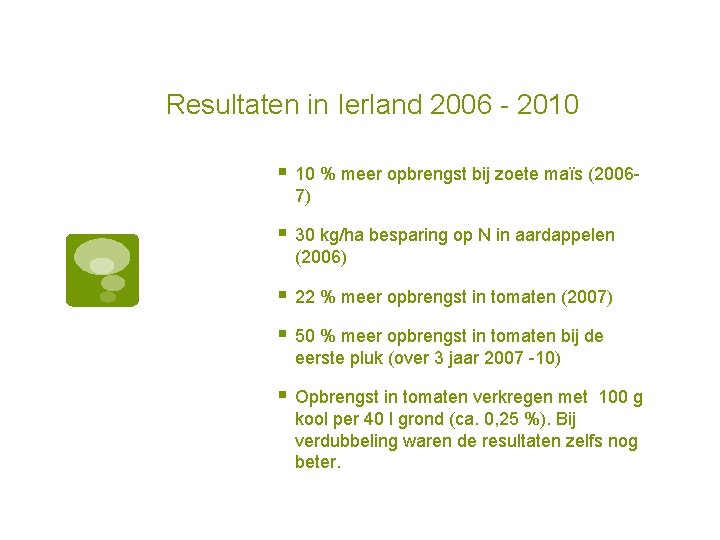 Resultaten in Ierland 2006 - 2010

• 10 % meer opbrengst bij zoete maïs (2006-7)

• 30 kg/ha besparing op N in aardappelen (2006)

• 22 % meer opbrengst in tomaten (2007)

• 50 % meer opbrengst in tomaten bij de eerste pluk (over 3 jaar 2007 -10)

• Opbrengst in tomaten verkregen met 100 g kool per 40 l grond (ca. 0,25 %). Bij verdubbeling waren de resultaten zelfs nog beter.